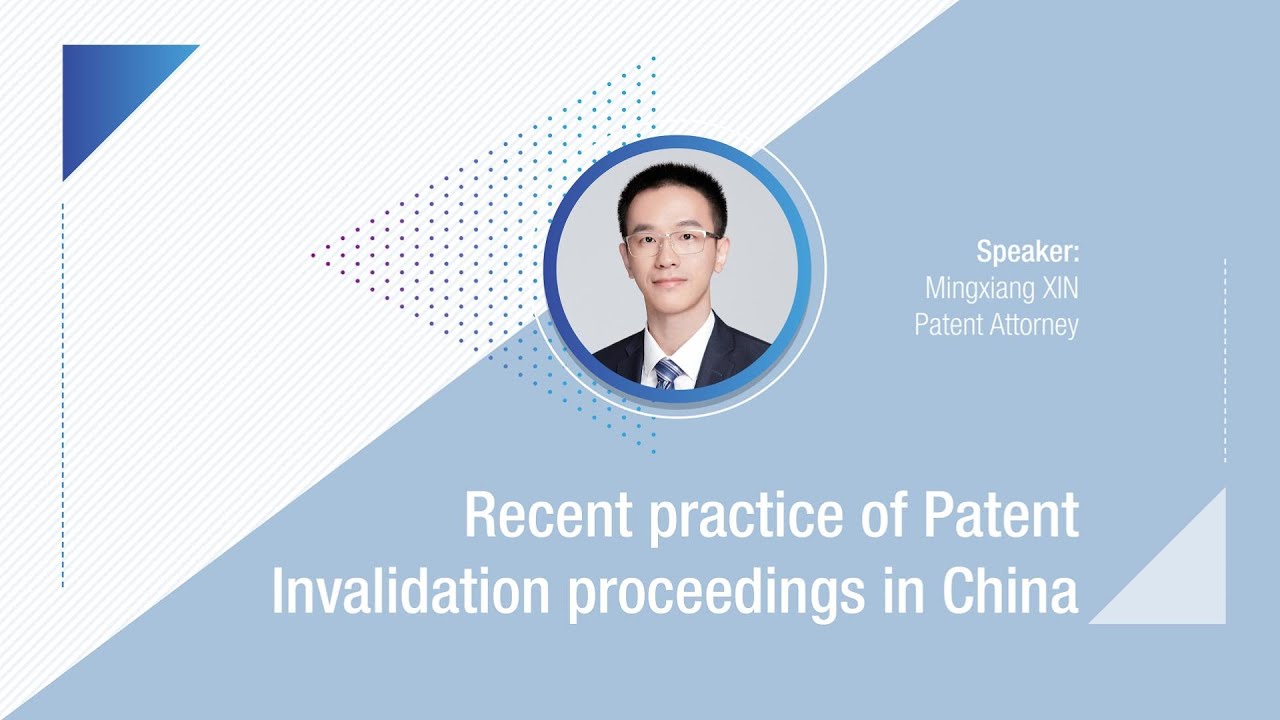 Speaker:
Mingxiang XIN
Patent Attorney

Recent practice of Patent Invalidation proceedings in China